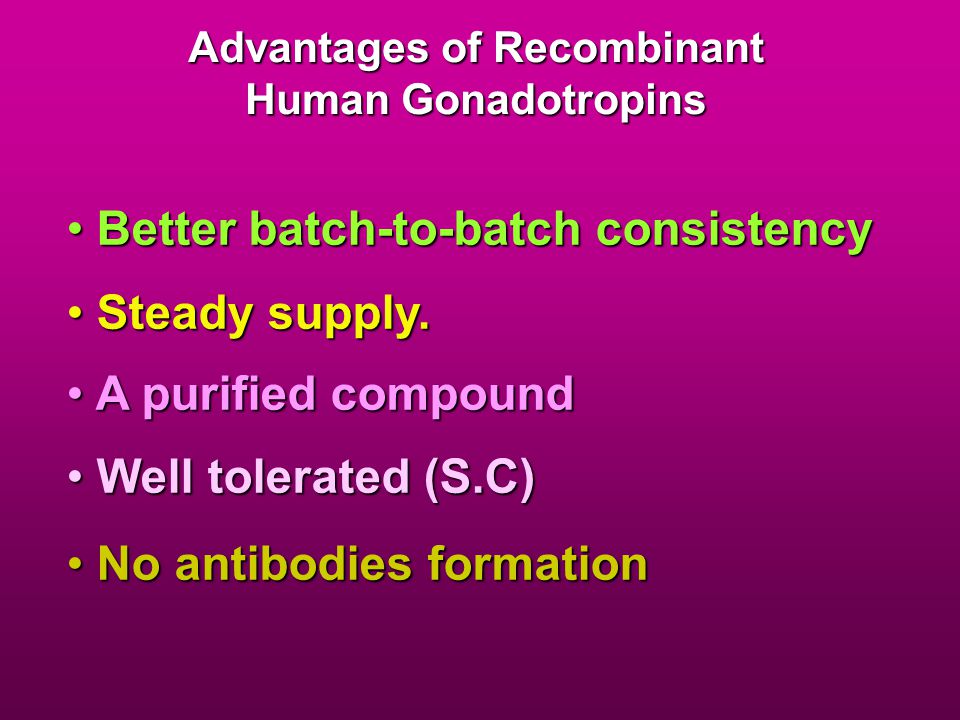 Advantages of Recombinant Human Gonadotropins

• Better batch-to-batch consistency
• Steady supply.
• A purified compound
• Well tolerated (S.C)
• No antibodies formation